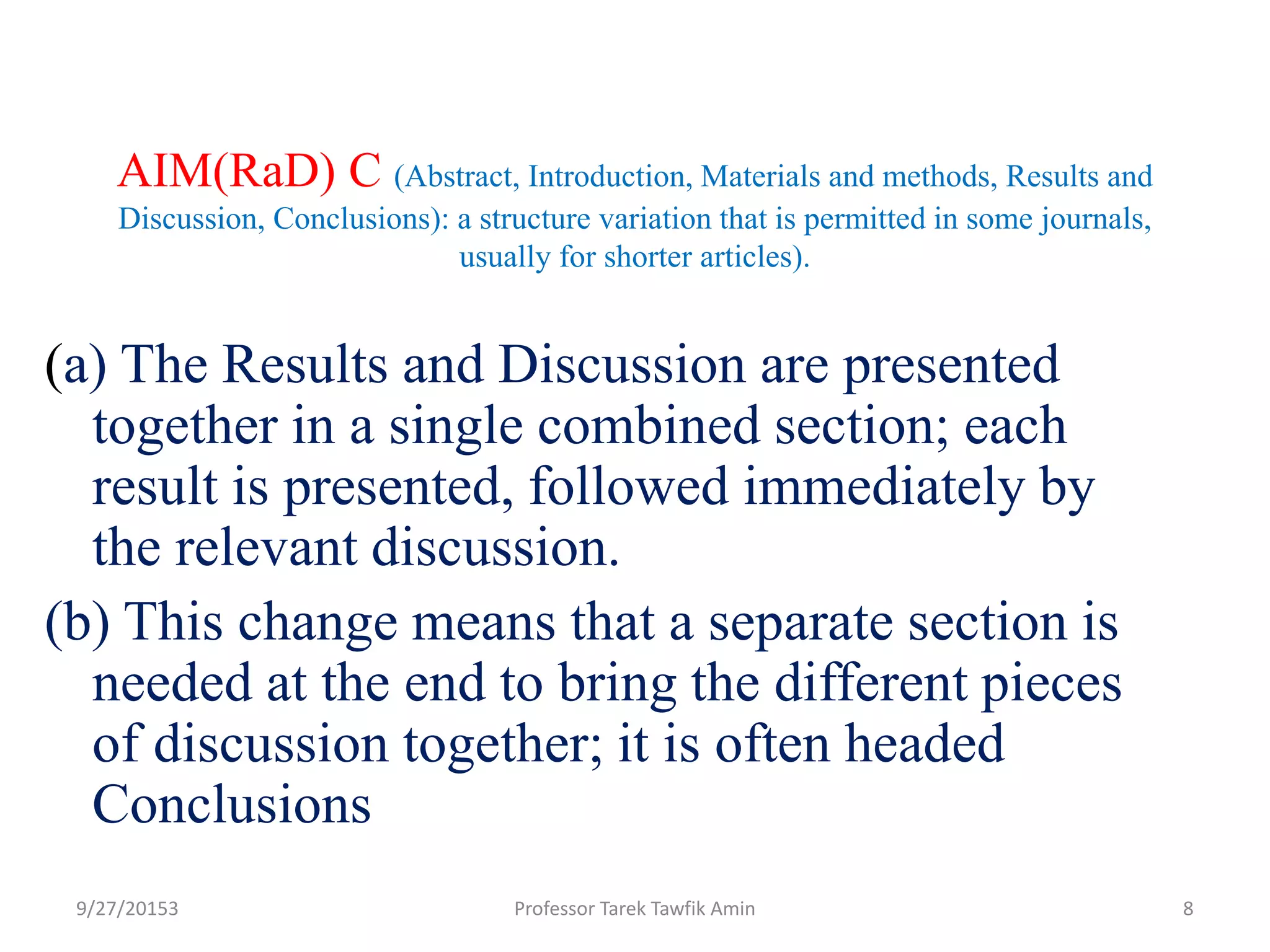 AIM(RaD) C (Abstract, Introduction, Materials and methods, Results and Discussion, Conclusions): a structure variation that is permitted in some journals, usually for shorter articles).

(a) The Results and Discussion are presented together in a single combined section; each result is presented, followed immediately by the relevant discussion.

(b) This change means that a separate section is needed at the end to bring the different pieces of discussion together; it is often headed Conclusions

9/27/20153 Professor Tarek Tawfik Amin 8